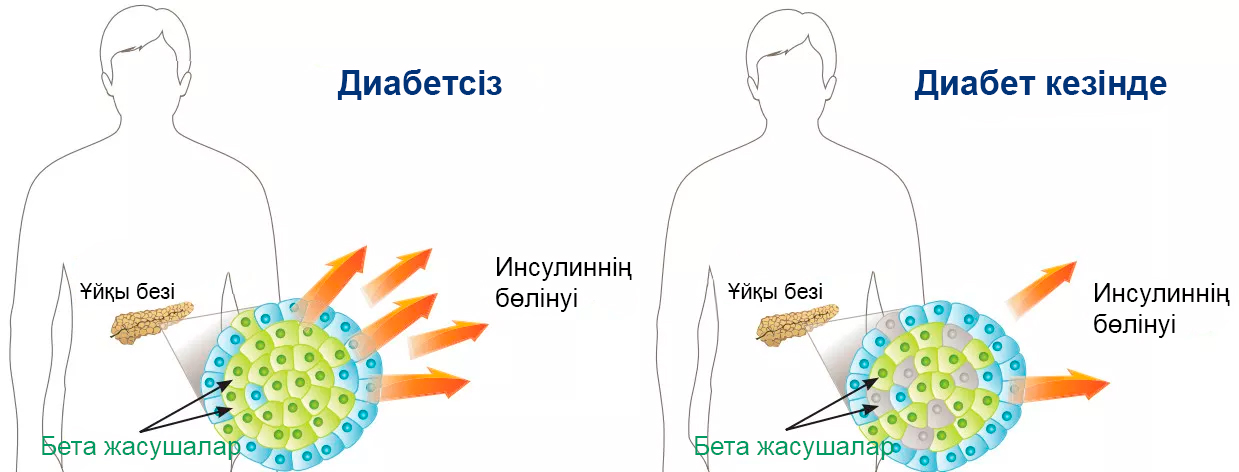 Диабетсіз

Ұйқы безі

Инсулиннің бөлінуі

Бета жасушалар

Диабет кезінде

Ұйқы безі

Инсулиннің бөлінуі

Бета жасушалар